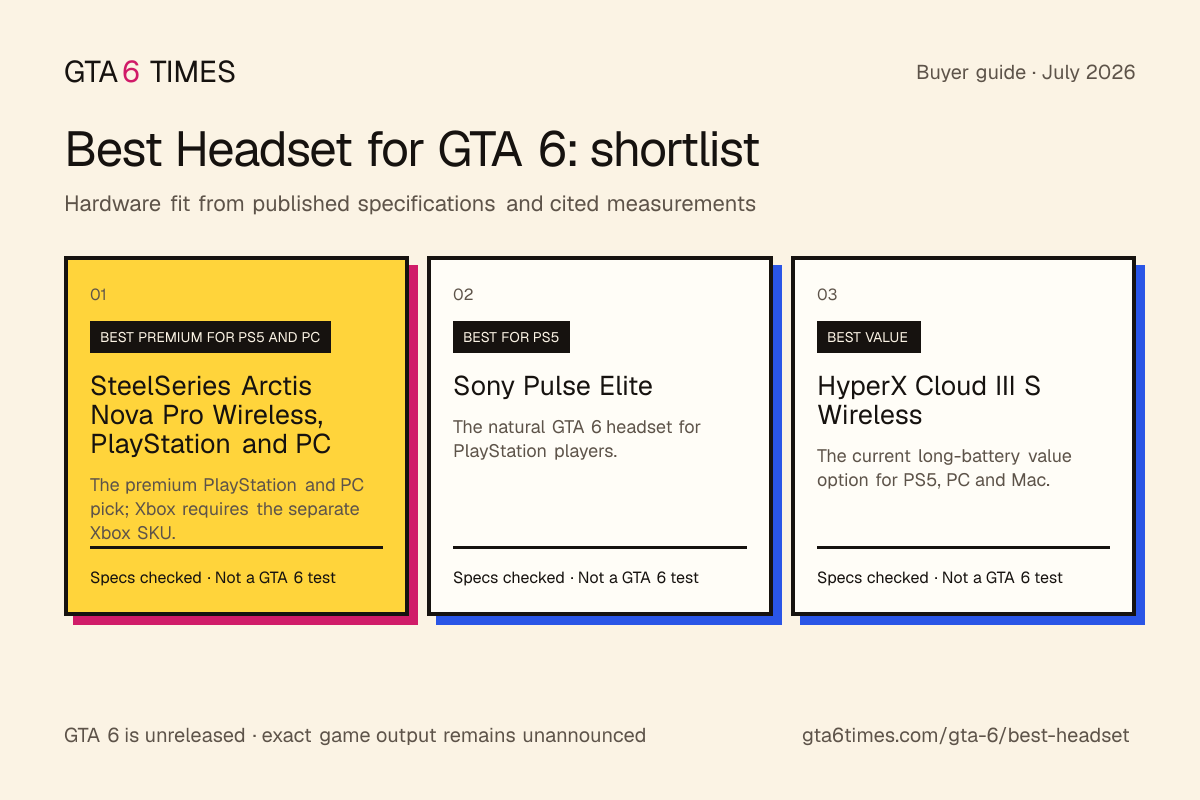 GTA 6 TIMES

Buyer guide · July 2026

Best Headset for GTA 6: shortlist

Hardware fit from published specifications and cited measurements

01

BEST PREMIUM FOR PS5 AND PC

SteelSeries Arctis Nova Pro Wireless, PlayStation and PC

The premium PlayStation and PC pick; Xbox requires the separate Xbox SKU.

Specs checked · Not a GTA 6 test

02

BEST FOR PS5

Sony Pulse Elite

The natural GTA 6 headset for PlayStation players.

Specs checked · Not a GTA 6 test

03

BEST VALUE

HyperX Cloud III S Wireless

The current long-battery value option for PS5, PC and Mac.

Specs checked · Not a GTA 6 test

GTA 6 is unreleased · exact game output remains unannounced

gta6times.com/gta-6/best-headset